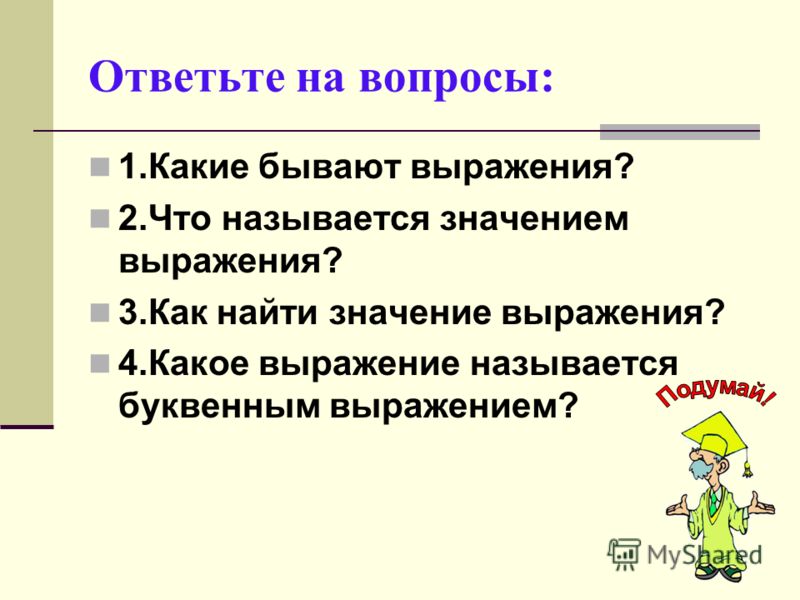 Ответьте на вопросы:

1.Какие бывают выражения?

2.Что называется значением выражения?

3.Как найти значение выражения?

4.Какое выражение называется буквенным выражением?

Подумай!

MyShared